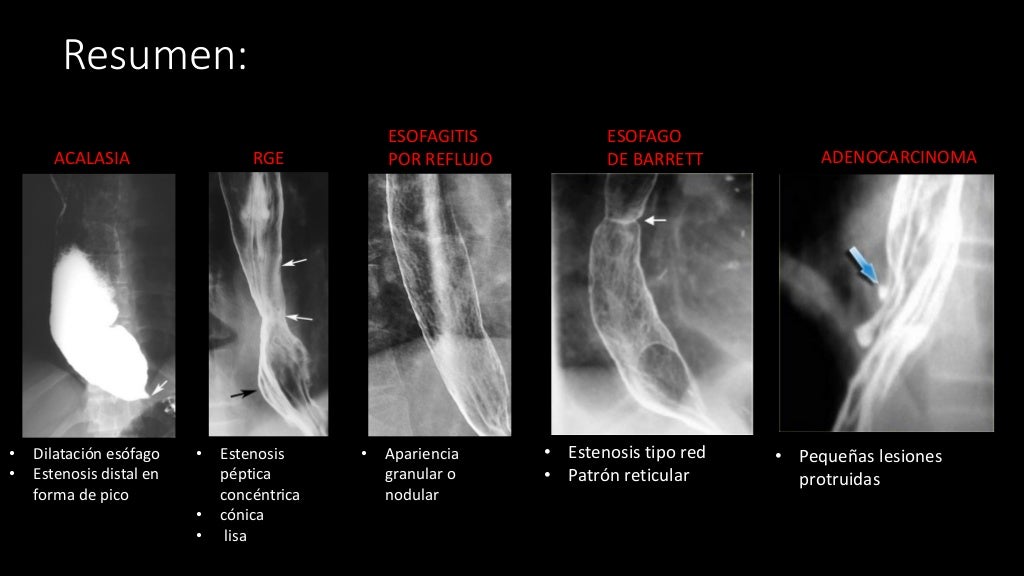 Resumen:

ACALASIA

• Dilatación esófago
• Estenosis distal en forma de pico

RGE

• Estenosis péptica concéntrica
• cónica
• lisa

ESOFAGITIS
POR REFLUJO

• Apariencia granular o nodular

ESOFAGO
DE BARRETT

• Estenosis tipo red
• Patrón reticular

ADENOCARCINOMA

• Pequeñas lesiones protruidas